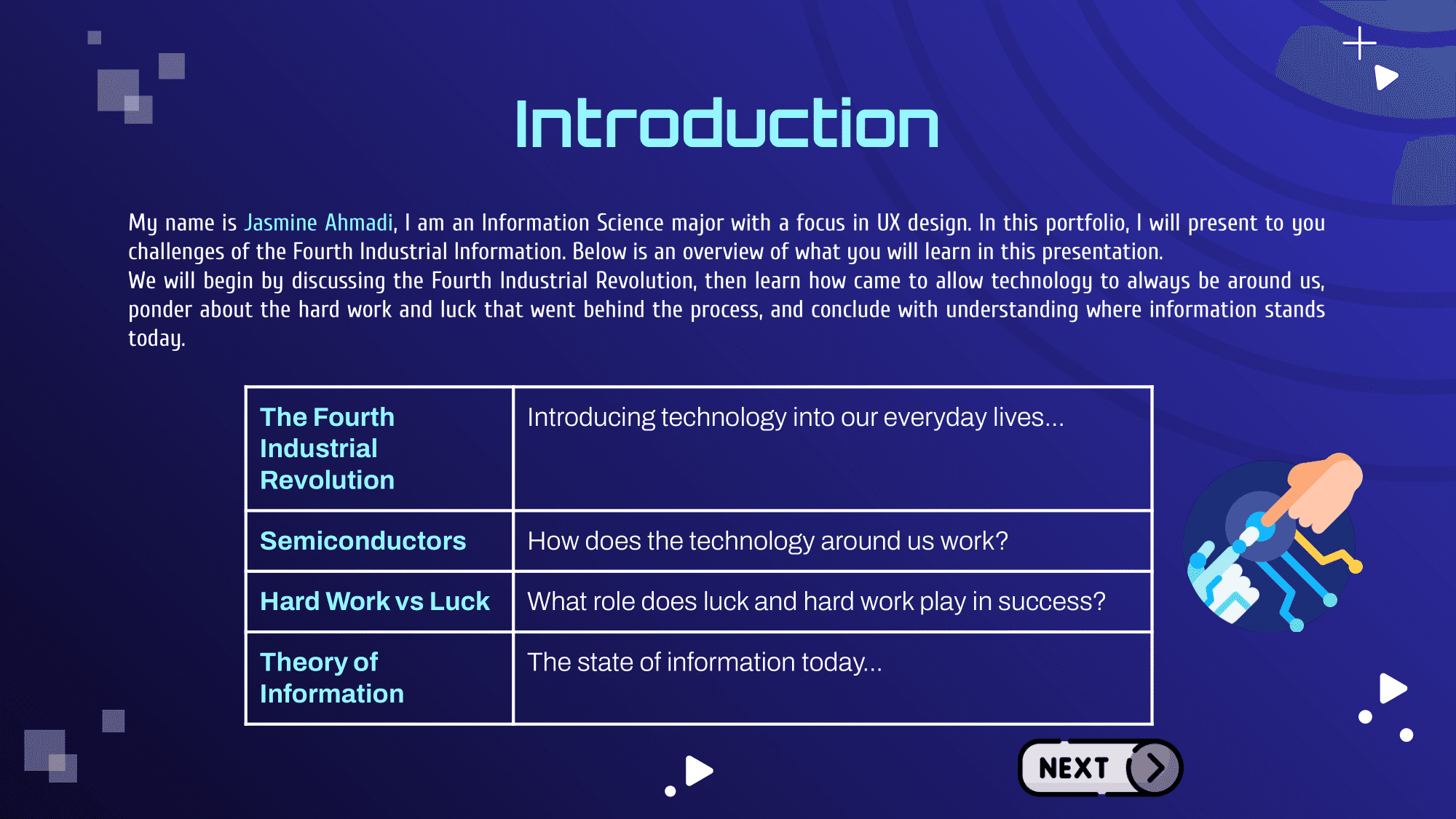 Introduction

My name is Jasmine Ahmadi, I am an Information Science major with a focus in UX design. In this portfolio, I will present to you challenges of the Fourth Industrial Information. Below is an overview of what you will learn in this presentation.
We will begin by discussing the Fourth Industrial Revolution, then learn how came to allow technology to always be around us, ponder about the hard work and luck that went behind the process, and conclude with understanding where information stands today.

| The Fourth Industrial Revolution | Introducing technology into our everyday lives... |
|---|---|
| Semiconductors | How does the technology around us work? |
| Hard Work vs Luck | What role does luck and hard work play in success? |
| Theory of Information | The state of information today... |

NEXT